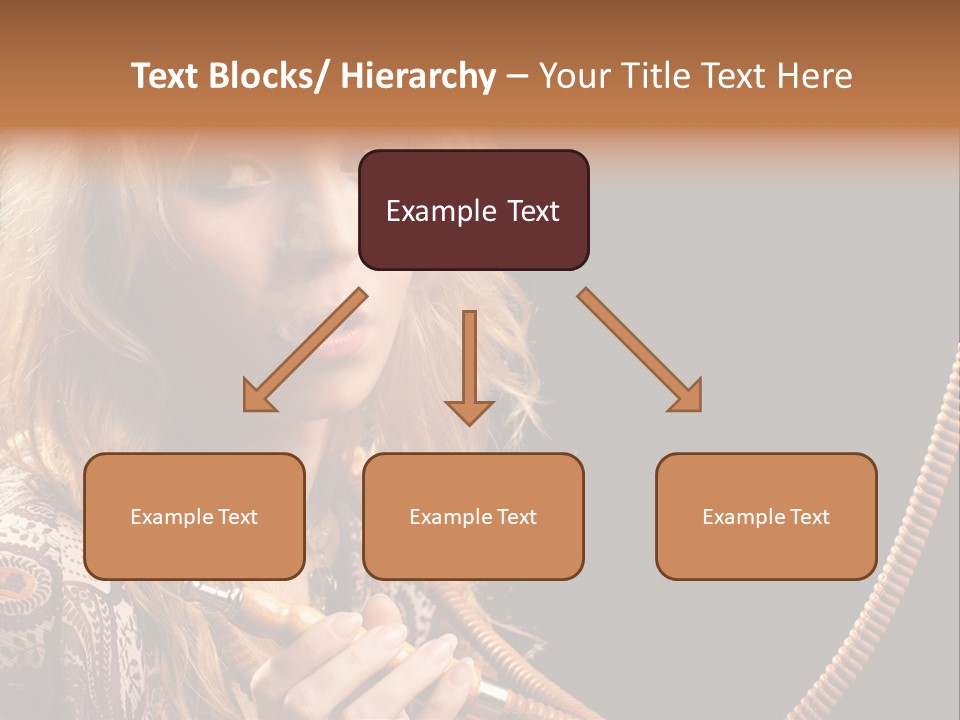 Text Blocks/ Hierarchy – Your Title Text Here

Example Text

Example Text

Example Text

Example Text